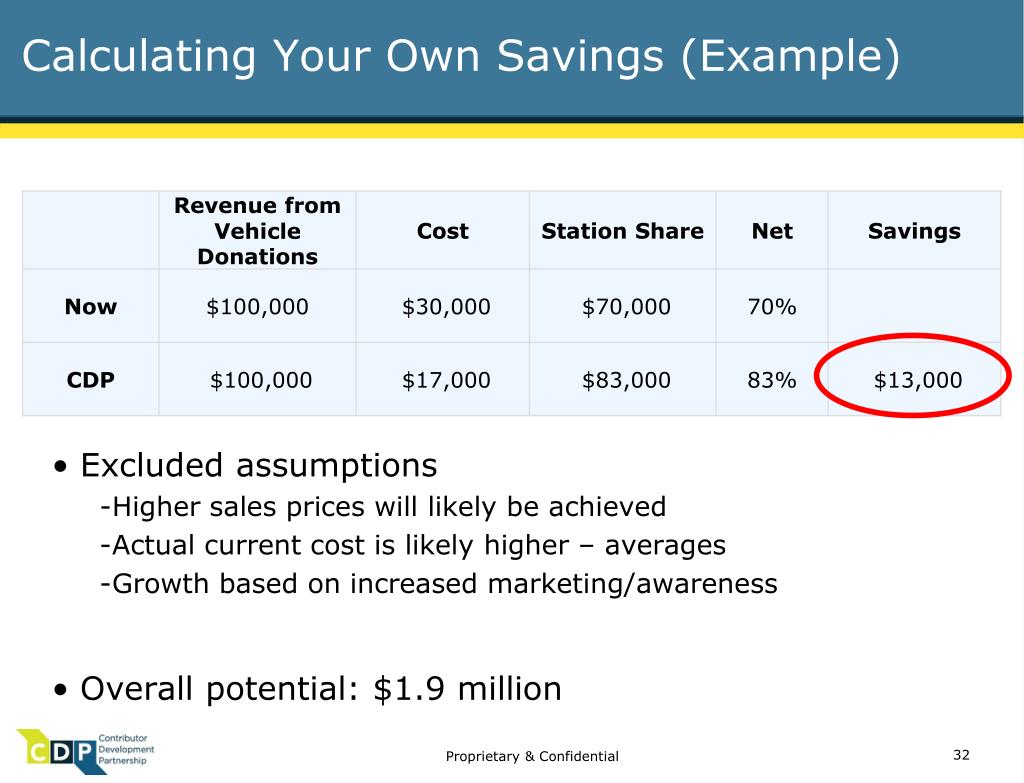 Calculating Your Own Savings (Example)

| | Revenue from Vehicle Donations | Cost | Station Share | Net | Savings |
|---|---|---|---|---|---|
| Now | \$100,000 | \$30,000 | \$70,000 | 70% | |
| CDP | \$100,000 | \$17,000 | \$83,000 | 83% | \$13,000 |

• Excluded assumptions
-Higher sales prices will likely be achieved
-Actual current cost is likely higher – averages
-Growth based on increased marketing/awareness

• Overall potential: \$1.9 million

CDP Contributor Development Partnership

Proprietary & Confidential

32